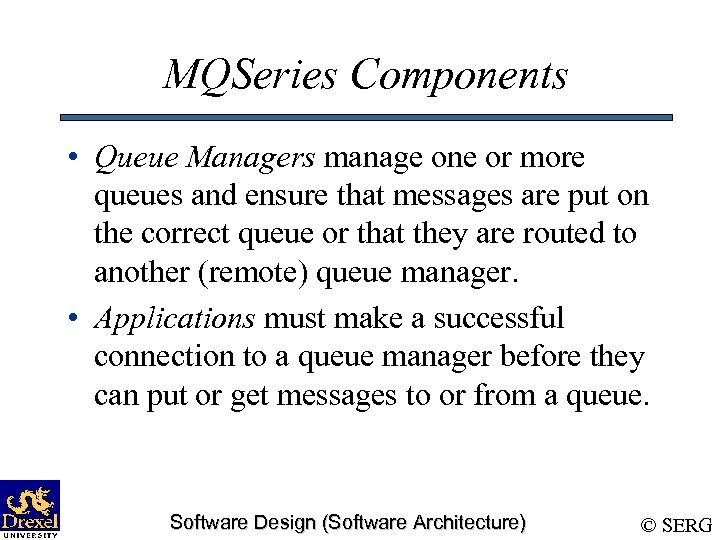 MQSeries Components

• Queue Managers manage one or more queues and ensure that messages are put on the correct queue or that they are routed to another (remote) queue manager.

• Applications must make a successful connection to a queue manager before they can put or get messages to or from a queue.

Drexel UNIVERSITY

Software Design (Software Architecture)

© SERG